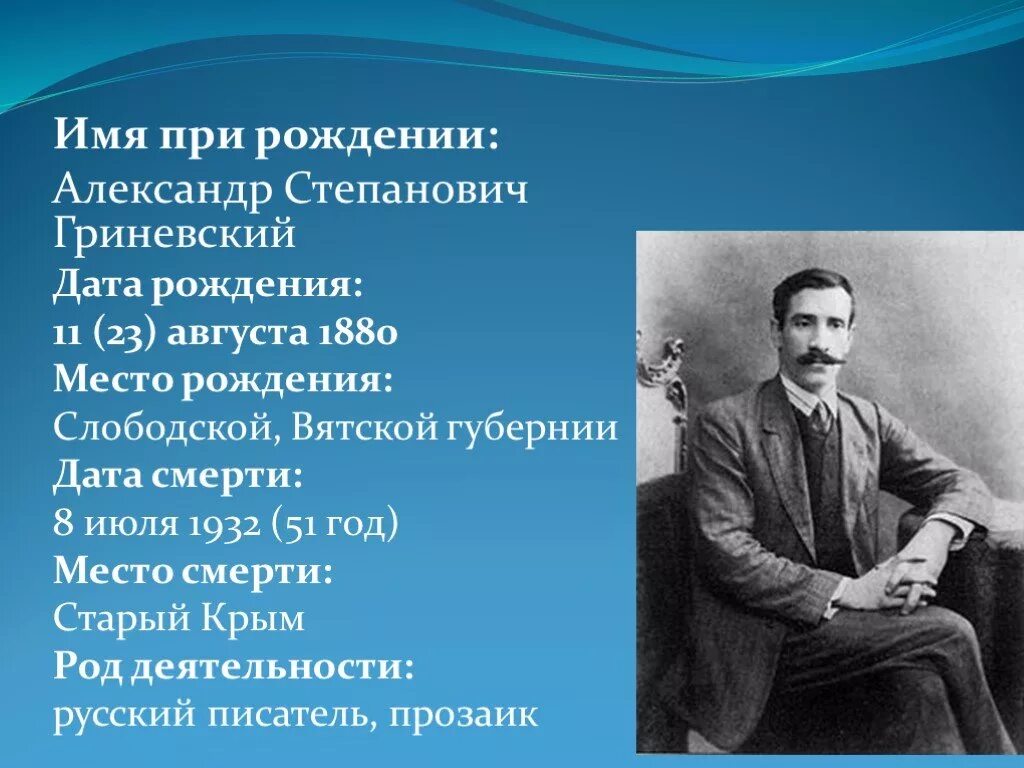 Имя при рождении:
Александр Степанович Гриневский
Дата рождения:
11 (23) августа 1880
Место рождения:
Слободской, Вятской губернии
Дата смерти:
8 июля 1932 (51 год)
Место смерти:
Старый Крым
Род деятельности:
русский писатель, прозаик